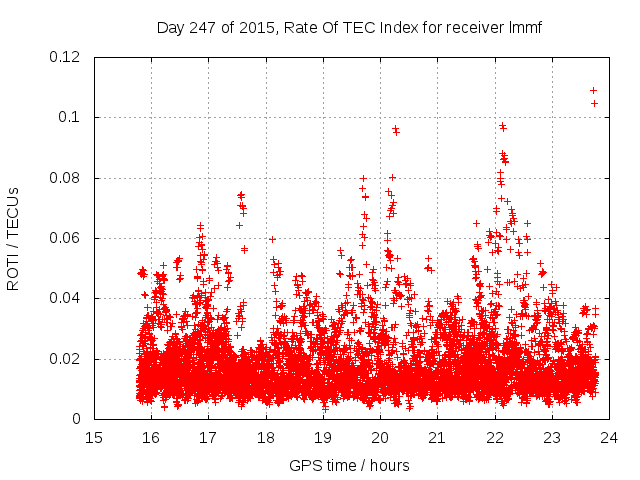 Day 247 of 2015, Rate Of TEC Index for receiver lmmf

ROTI / TECUs

0.12
0.1
0.08
0.06
0.04
0.02
0

15 16 17 18 19 20 21 22 23 24

GPS time / hours